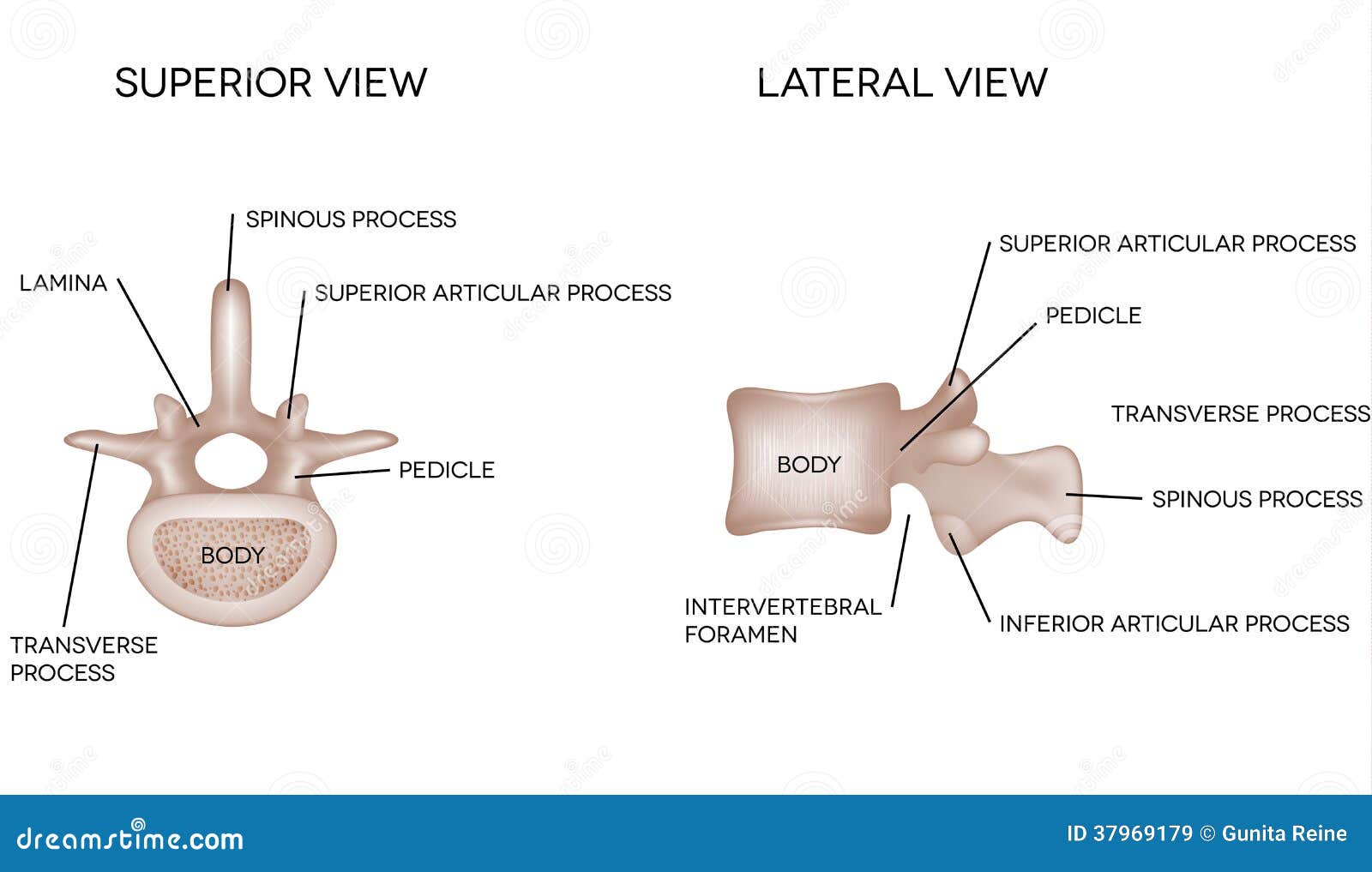 SUPERIOR VIEW

SPINOUS PROCESS

LAMINA

SUPERIOR ARTICULAR PROCESS

PEDICLE

BODY

TRANSVERSE PROCESS

LATERAL VIEW

SUPERIOR ARTICULAR PROCESS

PEDICLE

TRANSVERSE PROCESS

BODY

SPINOUS PROCESS

INTERVERTEBRAL FORAMEN

INFERIOR ARTICULAR PROCESS

dreamstime.com

ID 37969179 © Gunita Reine